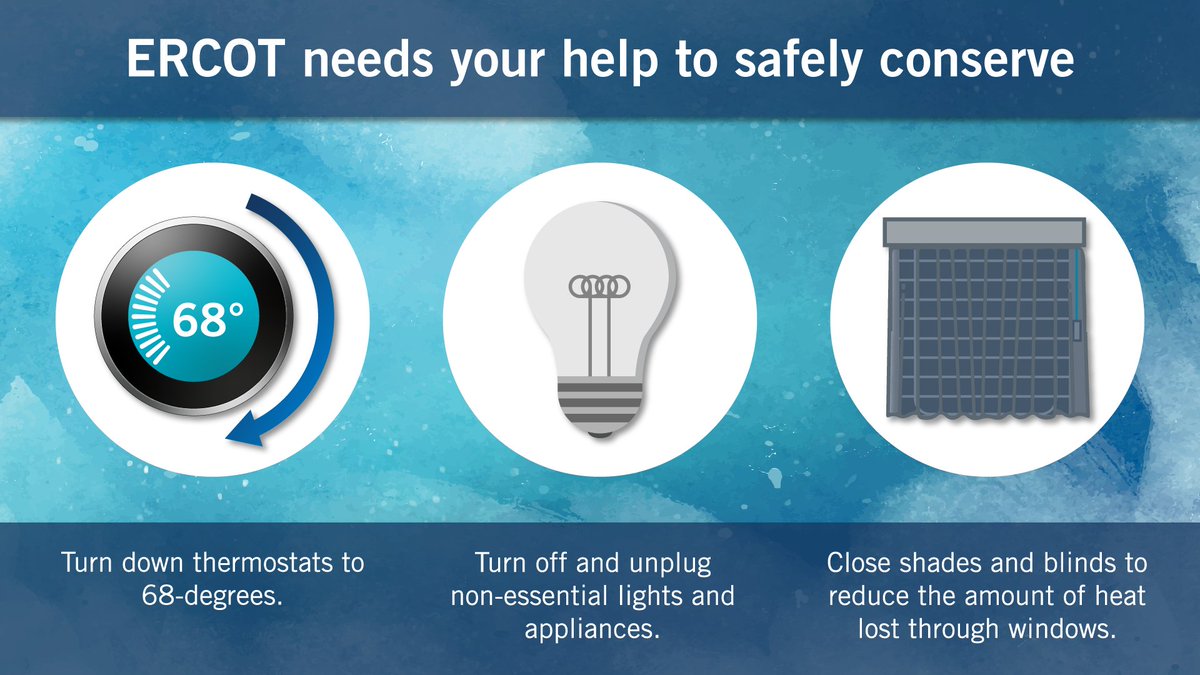 ERCOT needs your help to safely conserve

68°

Turn down thermostats to 68-degrees.

Turn off and unplug non-essential lights and appliances.

Close shades and blinds to reduce the amount of heat lost through windows.